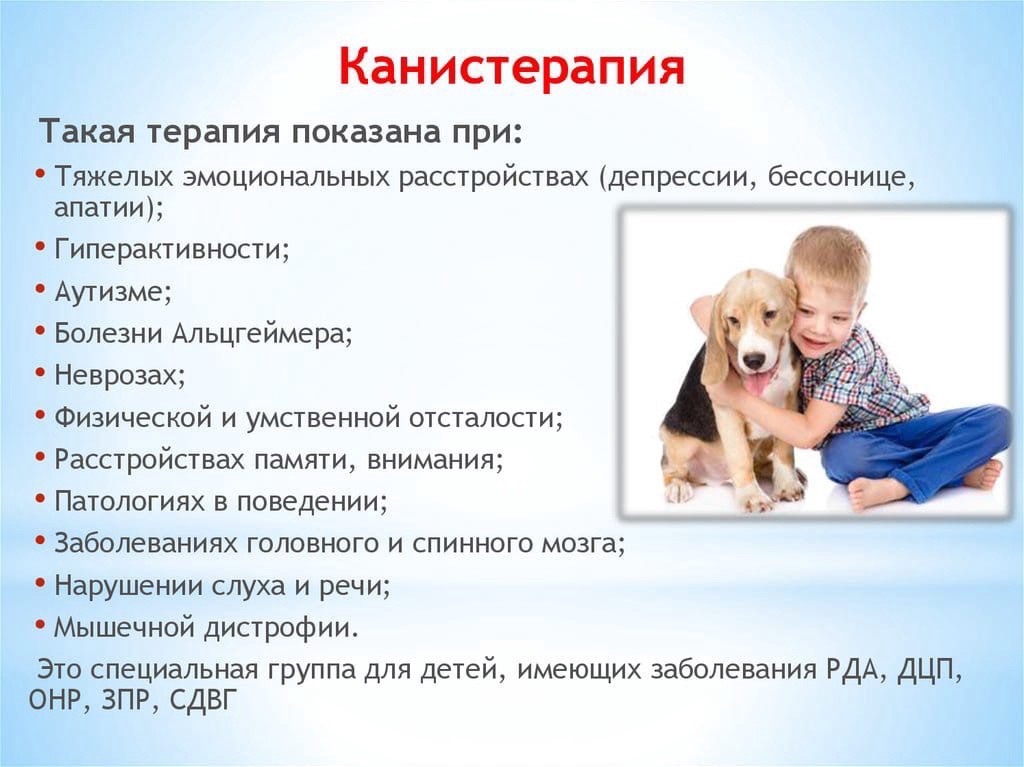 Канистерапия

Такая терапия показана при:

• Тяжелых эмоциональных расстройствах (депрессии, бессонице, апатии);
• Гиперактивности;
• Аутизме;
• Болезни Альцгеймера;
• Неврозах;
• Физической и умственной отсталости;
• Расстройствах памяти, внимания;
• Патологиях в поведении;
• Заболеваниях головного и спинного мозга;
• Нарушении слуха и речи;
• Мышечной дистрофии.

Это специальная группа для детей, имеющих заболевания РДА, ДЦП, ОНР, ЗПР, СДВГ